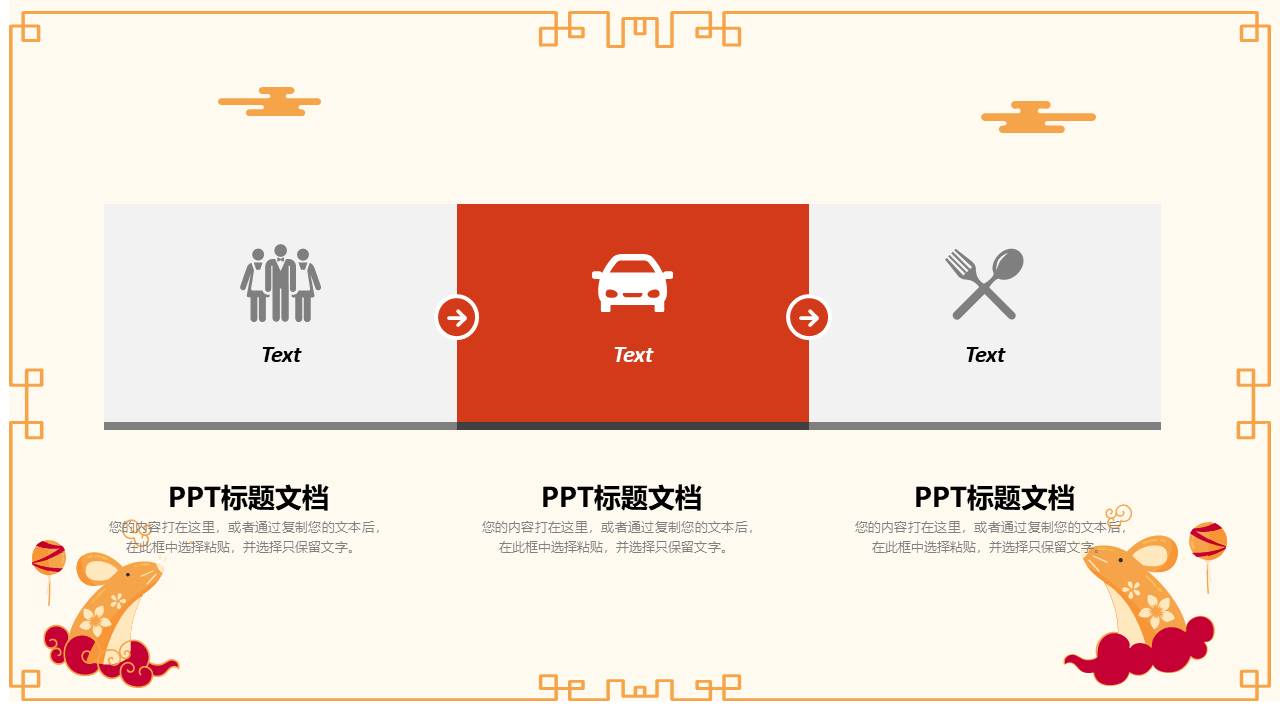 Text

Text

Text

PPT标题文档

您的内容打在这里，或者通过复制您的文本后，在此框中选择粘贴，并选择只保留文字。

PPT标题文档

您的内容打在这里，或者通过复制您的文本后，在此框中选择粘贴，并选择只保留文字。

PPT标题文档

您的内容打在这里，或者通过复制您的文本后，在此框中选择粘贴，并选择只保留文字。